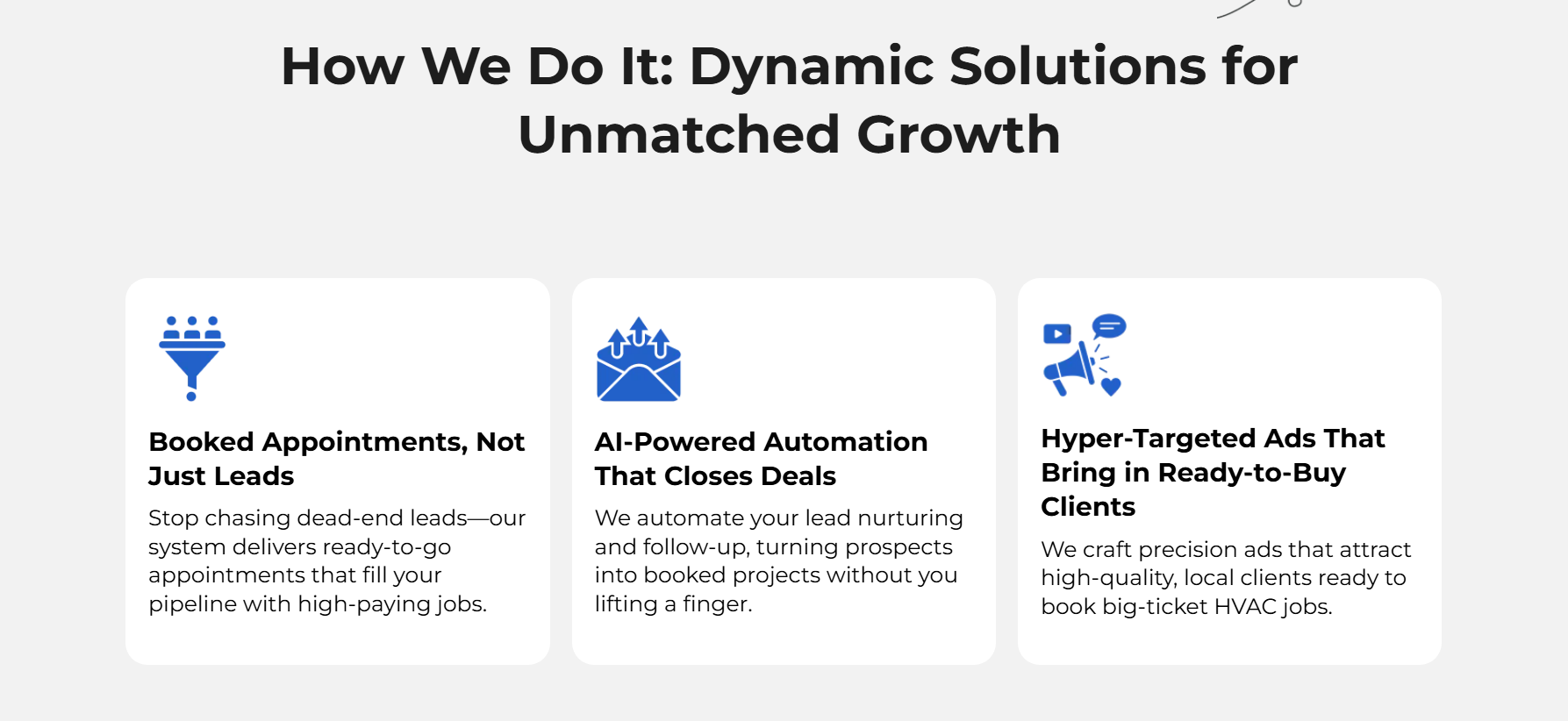 How We Do It: Dynamic Solutions for Unmatched Growth

Booked Appointments, Not Just Leads

Stop chasing dead-end leads—our system delivers ready-to-go appointments that fill your pipeline with high-paying jobs.

AI-Powered Automation That Closes Deals

We automate your lead nurturing and follow-up, turning prospects into booked projects without you lifting a finger.

Hyper-Targeted Ads That Bring in Ready-to-Buy Clients

We craft precision ads that attract high-quality, local clients ready to book big-ticket HVAC jobs.